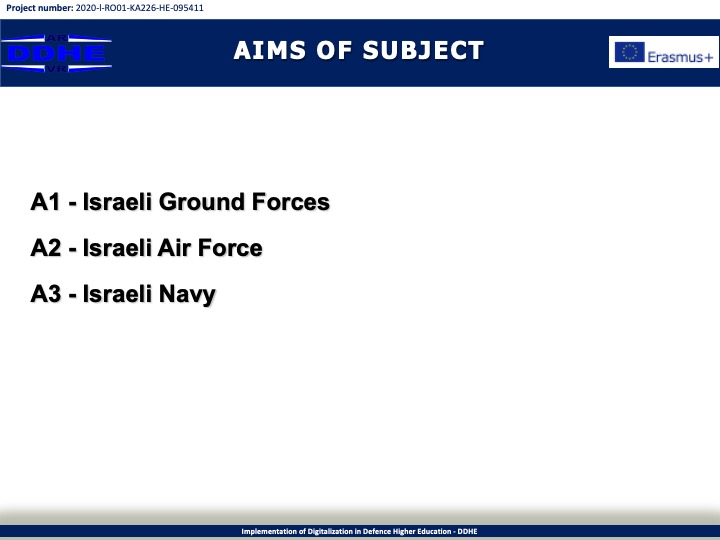 Project number: 2020-I-RO01-KA226-HE-095411

AR
DDHE
VR

AIMS OF SUBJECT

Erasmus+

A1 - Israeli Ground Forces

A2 - Israeli Air Force

A3 - Israeli Navy

Implementation of Digitalization in Defence Higher Education - DDHE